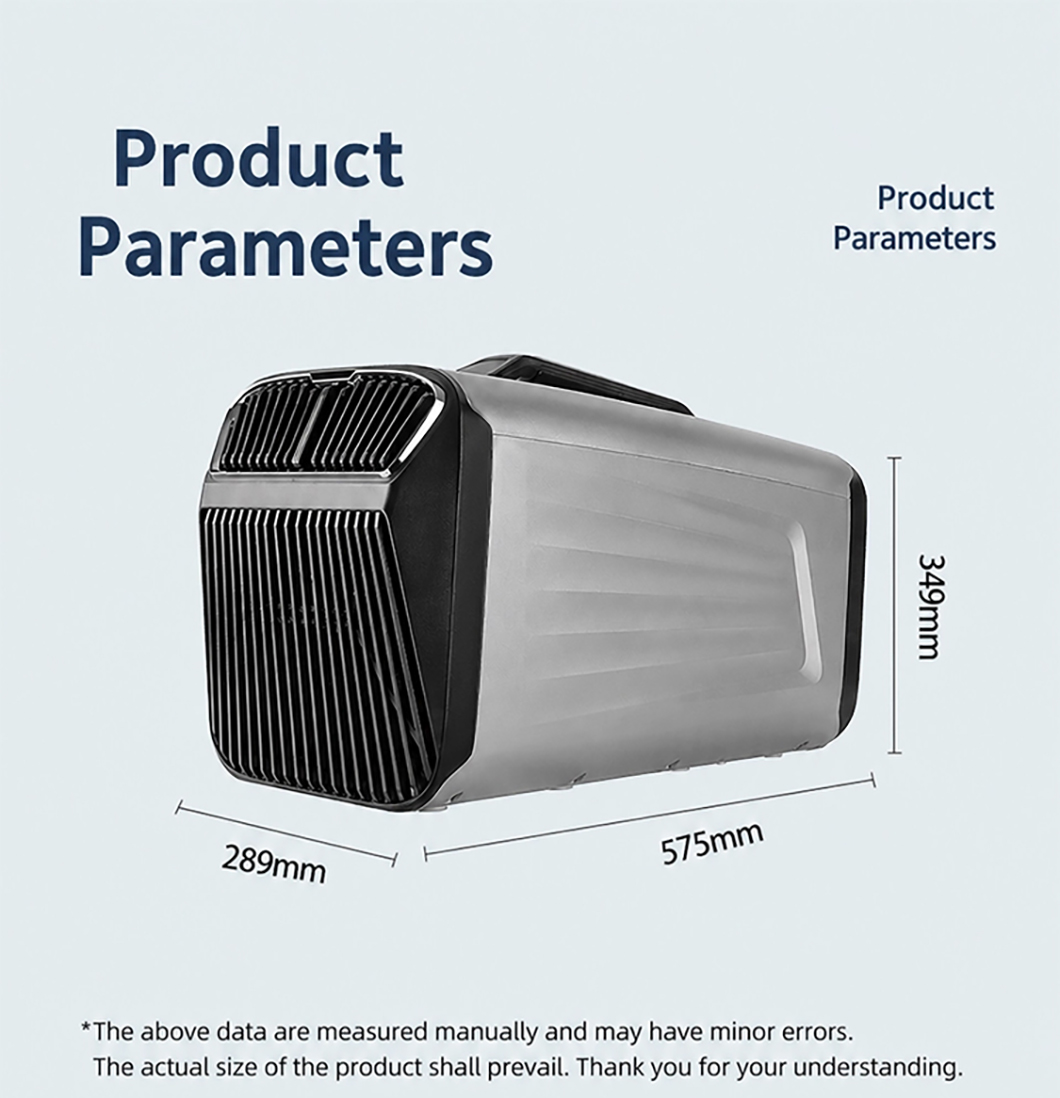 Product Parameters

Product Parameters

349mm

289mm

575mm

*The above data are measured manually and may have minor errors. The actual size of the product shall prevail. Thank you for your understanding.